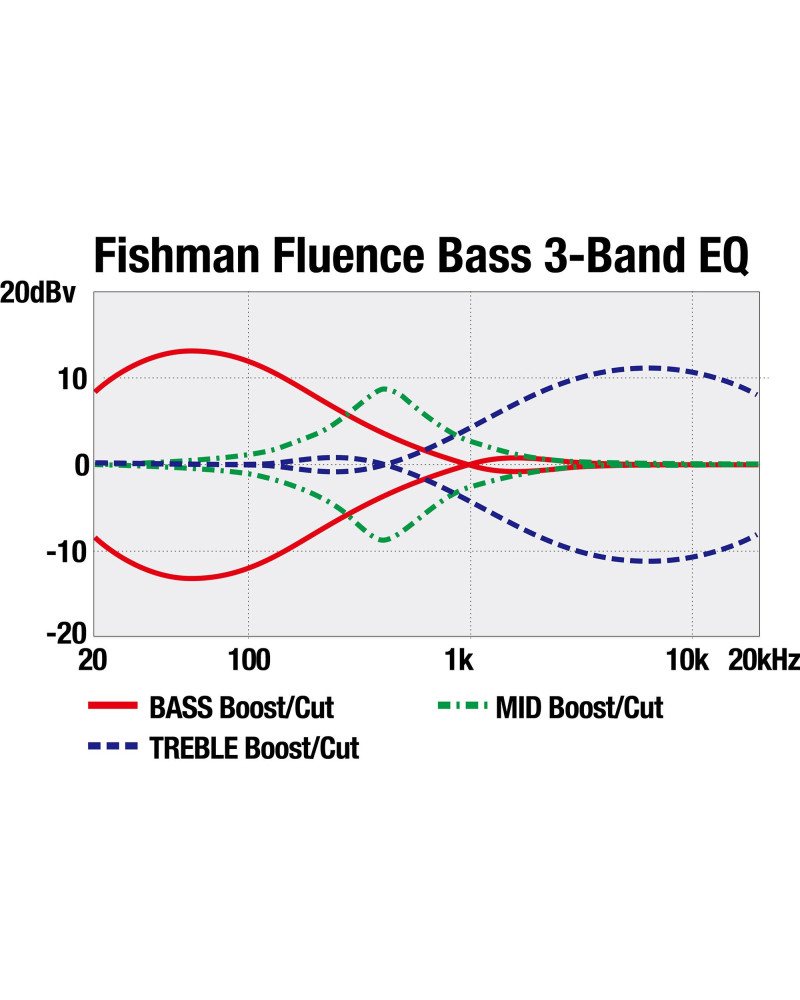 Fishman Fluence Bass 3-Band EQ

20dBv

10

0

-10

-20

20

100

1k

10k

20kHz

BASS Boost/Cut

MID Boost/Cut

TREBLE Boost/Cut